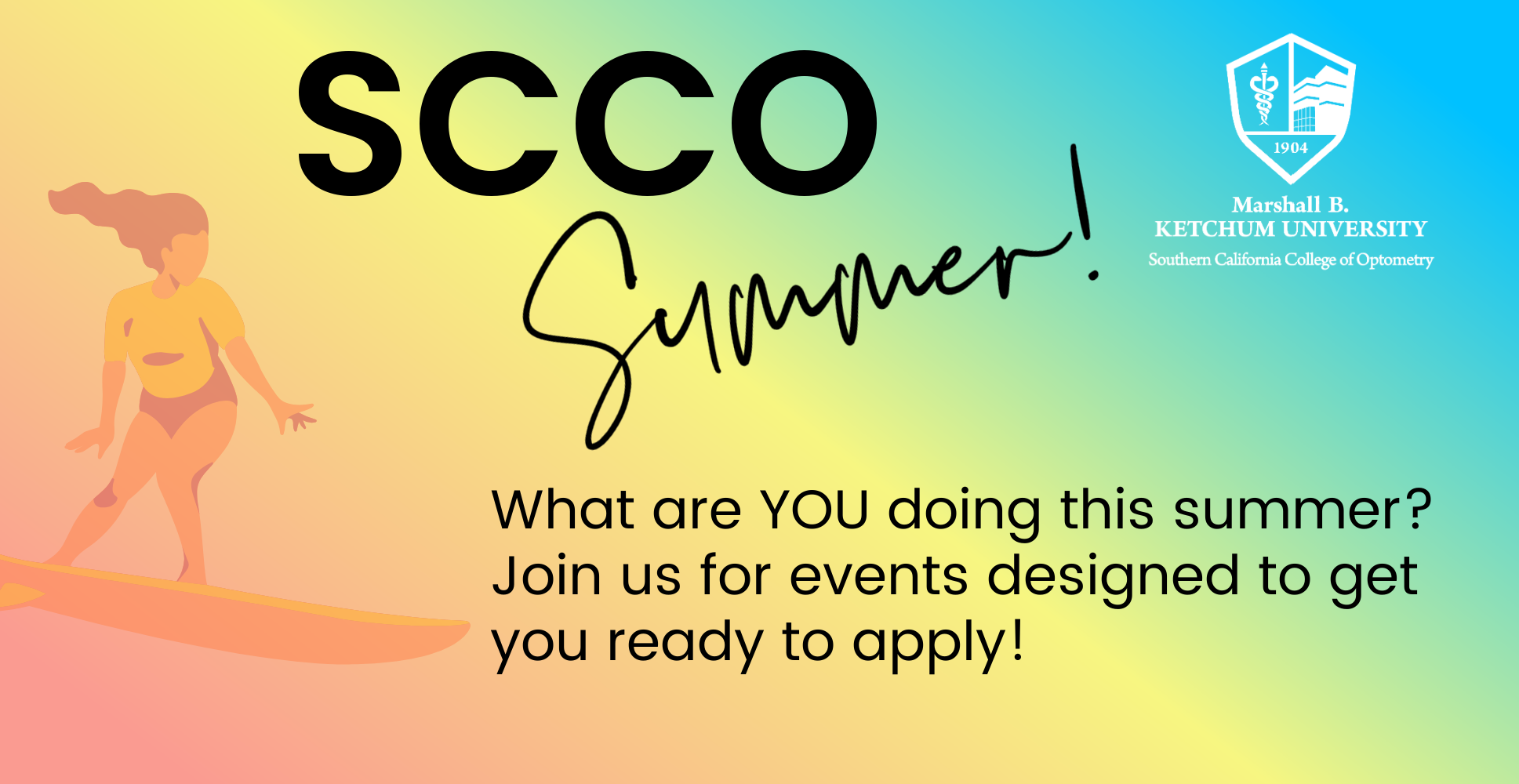 SCCO Summer!

1904

Marshall B.
KETCHUM UNIVERSITY
Southern California College of Optometry

What are YOU doing this summer? Join us for events designed to get you ready to apply!